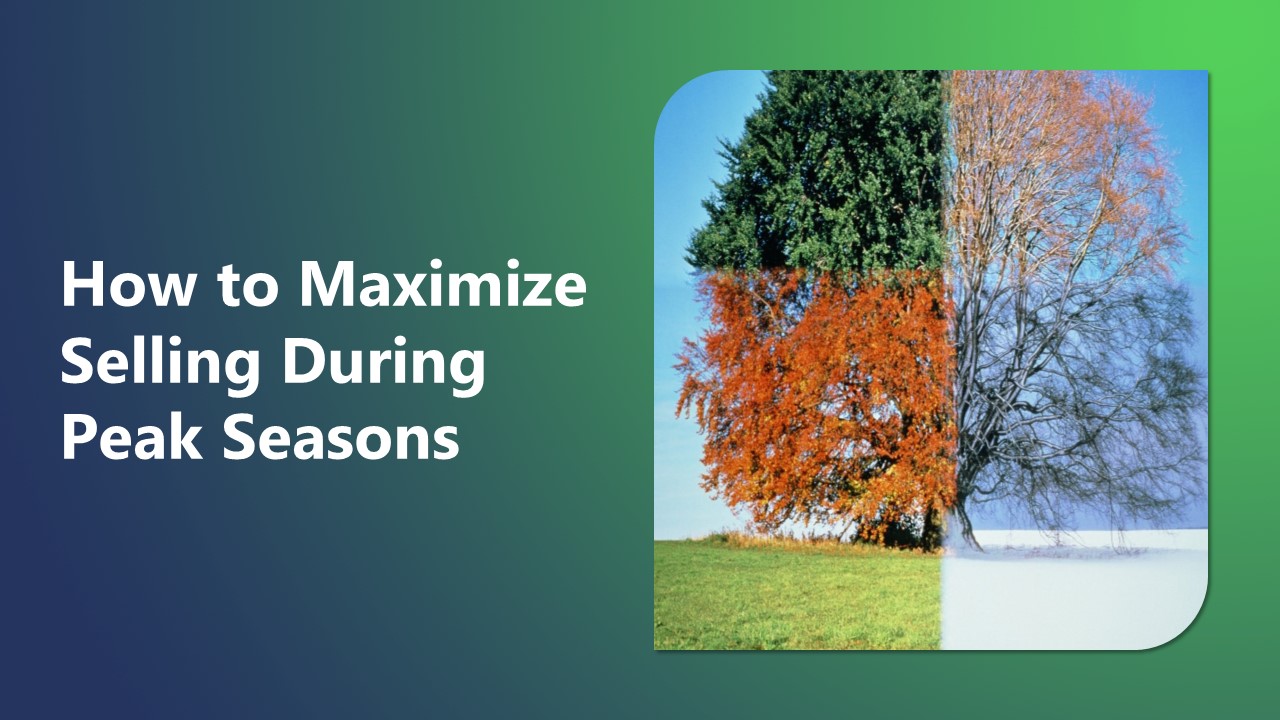 How to Maximize Selling During Peak Seasons